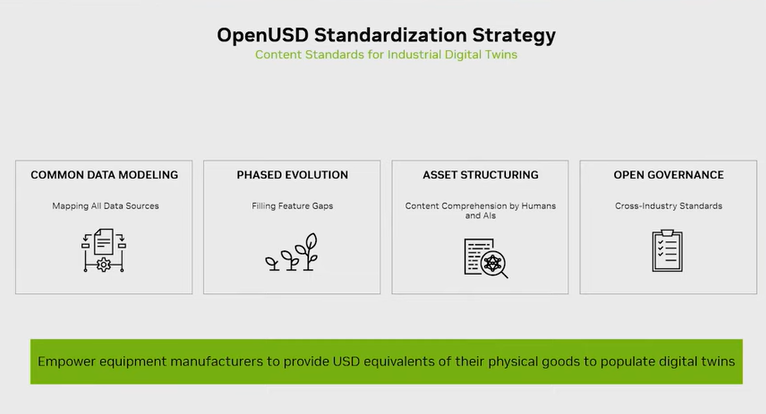 OpenUSD Standardization Strategy
Content Standards for Industrial Digital Twins

COMMON DATA MODELING
Mapping All Data Sources

PHASED EVOLUTION
Filling Feature Gaps

ASSET STRUCTURING
Content Comprehension by Humans and AIs

OPEN GOVERNANCE
Cross-Industry Standards

Empower equipment manufacturers to provide USD equivalents of their physical goods to populate digital twins